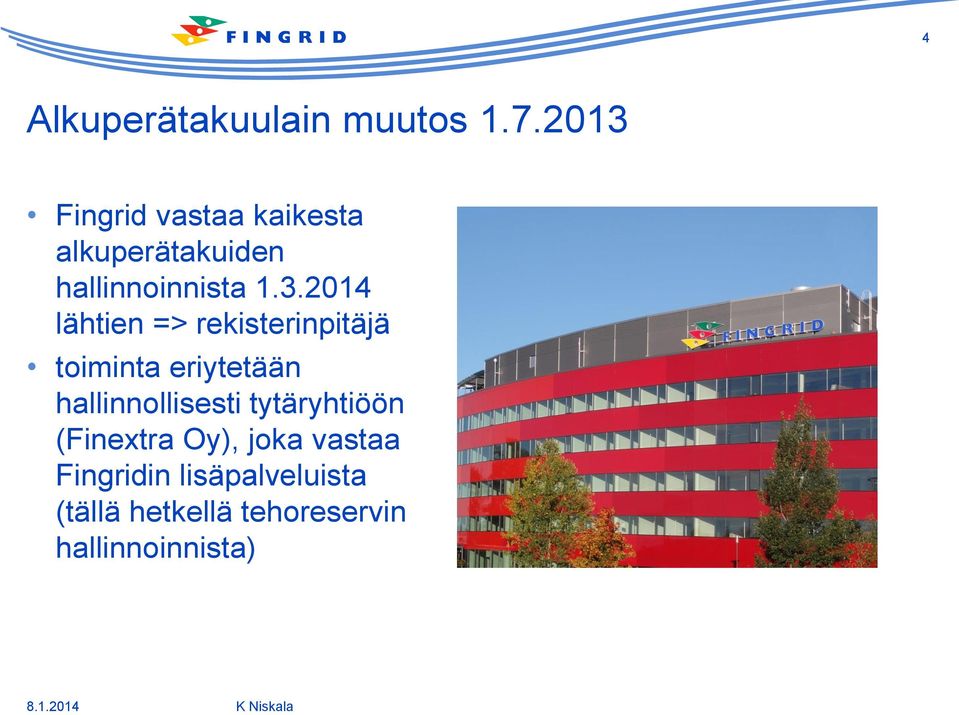 FINGRID

4

Alkuperätakuulain muutos 1.7.2013

• Fingrid vastaa kaikesta alkuperätakuiden hallinnoinnista 1.3.2014 lähtien => rekisterinpitäjä
• toiminta eriytetään hallinnollisesti tytäryhtiöön (Finextra Oy), joka vastaa Fingridin lisäpalveluista (tällä hetkellä tehoreservin hallinnoinnista)

FINGRID

8.1.2014 K Niskala